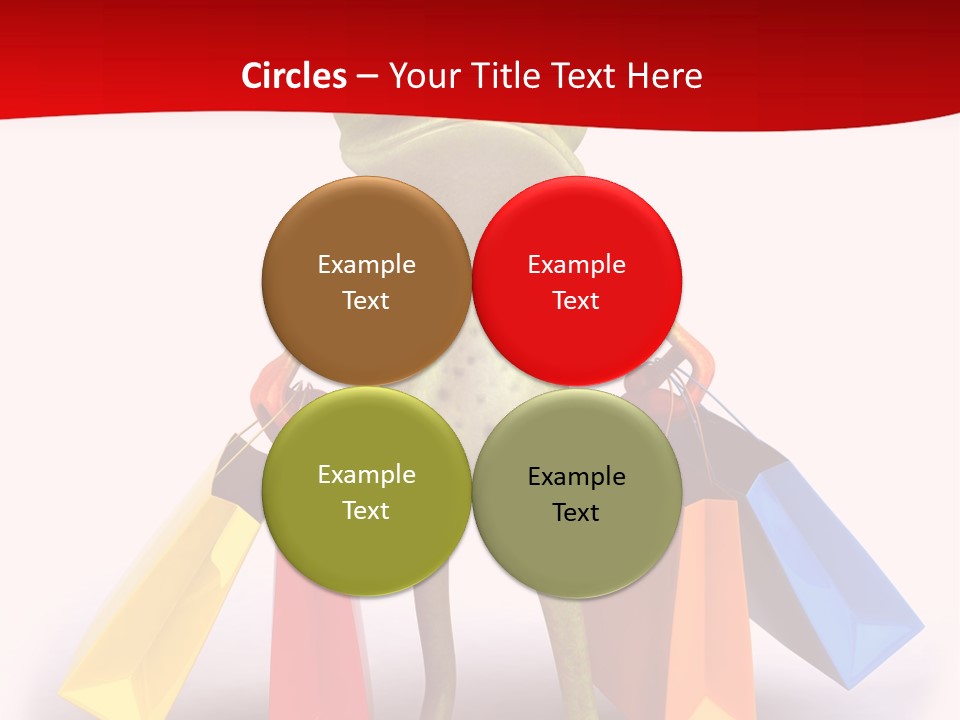 Circles – Your Title Text Here

Example Text

Example Text

Example Text

Example Text